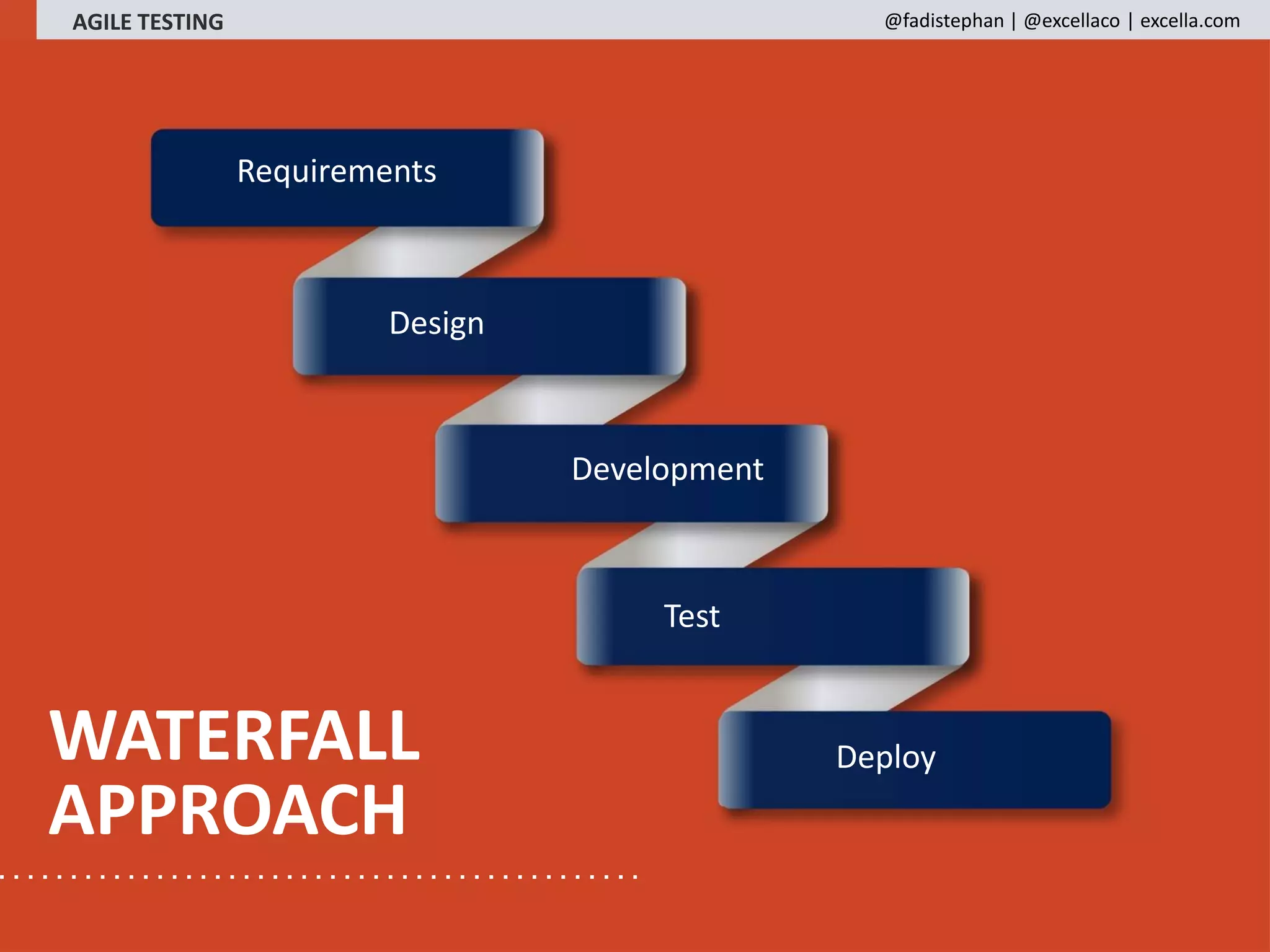 AGILE TESTING

@fadistephan | @excellaco | excella.com

Requirements

Design

Development

Test

Deploy

WATERFALL APPROACH